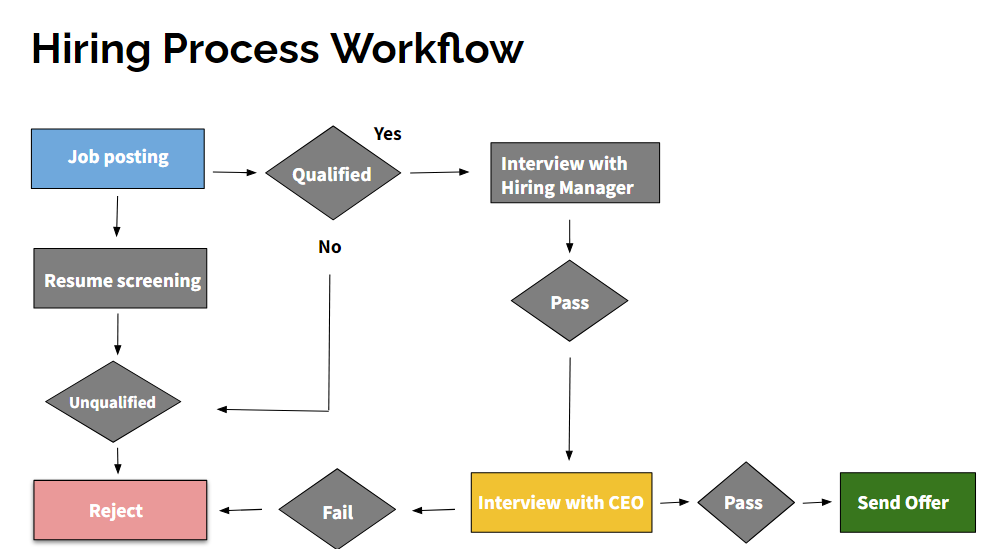 Hiring Process Workflow

Job posting

Qualified

Yes

Interview with Hiring Manager

No

Resume screening

Pass

Unqualified

Reject

Fail

Interview with CEO

Pass

Send Offer